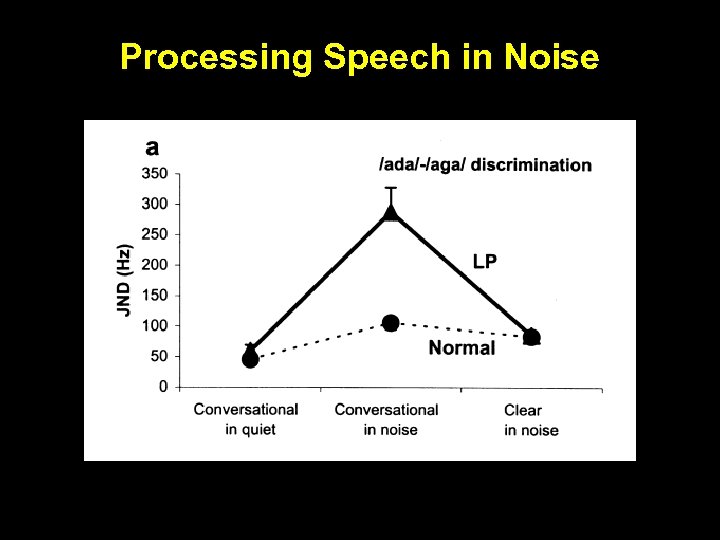 Processing Speech in Noise

a

/ada/-/aga/ discrimination

JND (Hz)

350
300
250
200
150
100
50
0

LP

Normal

Conversational in quiet

Conversational in noise

Clear in noise